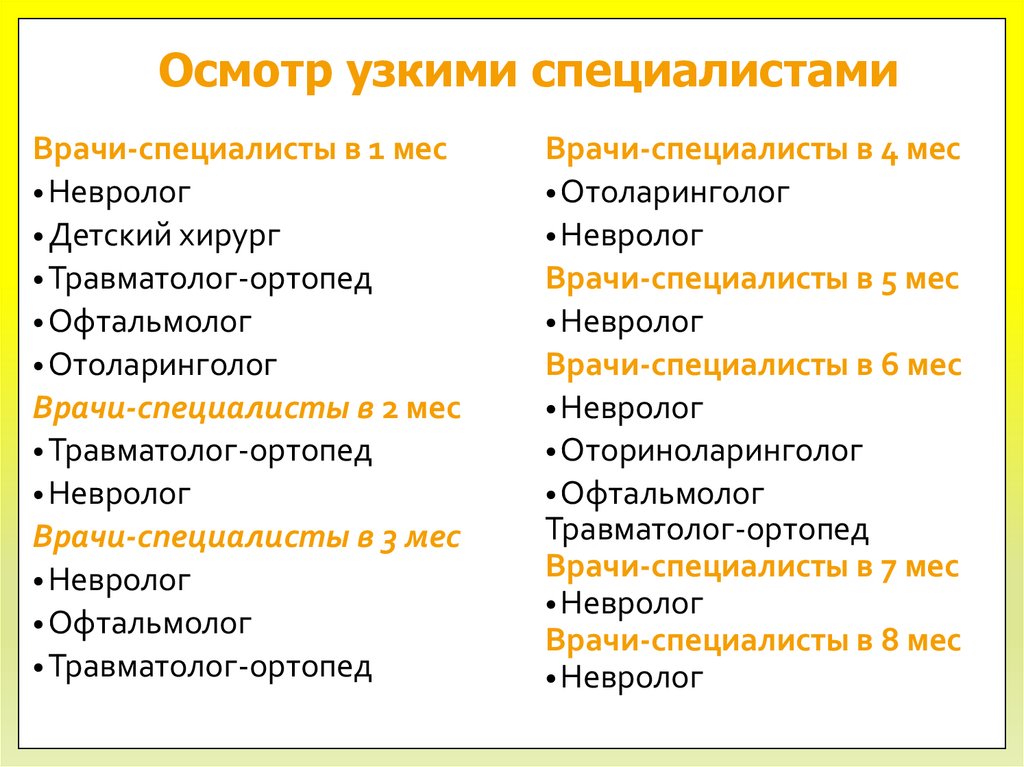 Осмотр узкими специалистами

Врачи-специалисты в 1 мес
•Невролог
•Детский хирург
•Травматолог-ортопед
•Офтальмолог
•Отоларинголог
Врачи-специалисты в 2 мес
•Травматолог-ортопед
•Невролог
Врачи-специалисты в 3 мес
•Невролог
•Офтальмолог
•Травматолог-ортопед

Врачи-специалисты в 4 мес
•Отоларинголог
•Невролог
Врачи-специалисты в 5 мес
•Невролог
Врачи-специалисты в 6 мес
•Невролог
•Оториноларинголог
•Офтальмолог
Травматолог-ортопед
Врачи-специалисты в 7 мес
•Невролог
Врачи-специалисты в 8 мес
•Невролог